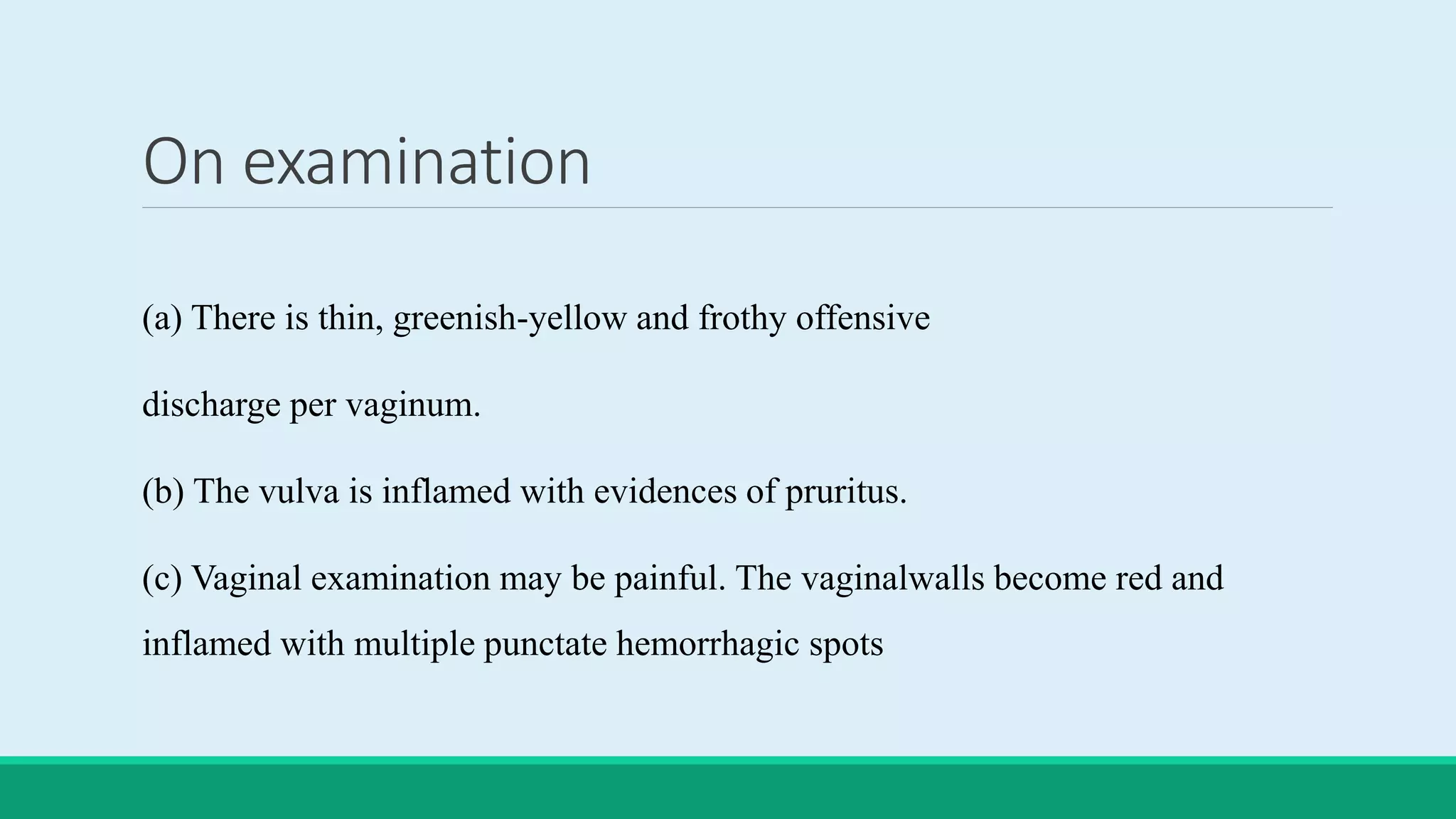 On examination

(a) There is thin, greenish-yellow and frothy offensive

discharge per vaginum.

(b) The vulva is inflamed with evidences of pruritus.

(c) Vaginal examination may be painful. The vaginalwalls become red and inflamed with multiple punctate hemorrhagic spots